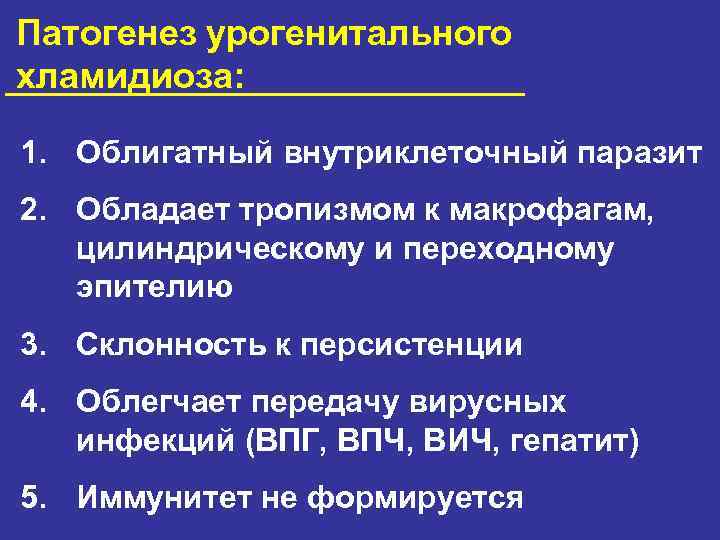 Патогенез урогенитального хламидиоза:

1. Облигатный внутриклеточный паразит

2. Обладает тропизмом к макрофагам, цилиндрическому и переходному эпителию

3. Склонность к персистенции

4. Облегчает передачу вирусных инфекций (ВПГ, ВПЧ, ВИЧ, гепатит)

5. Иммунитет не формируется